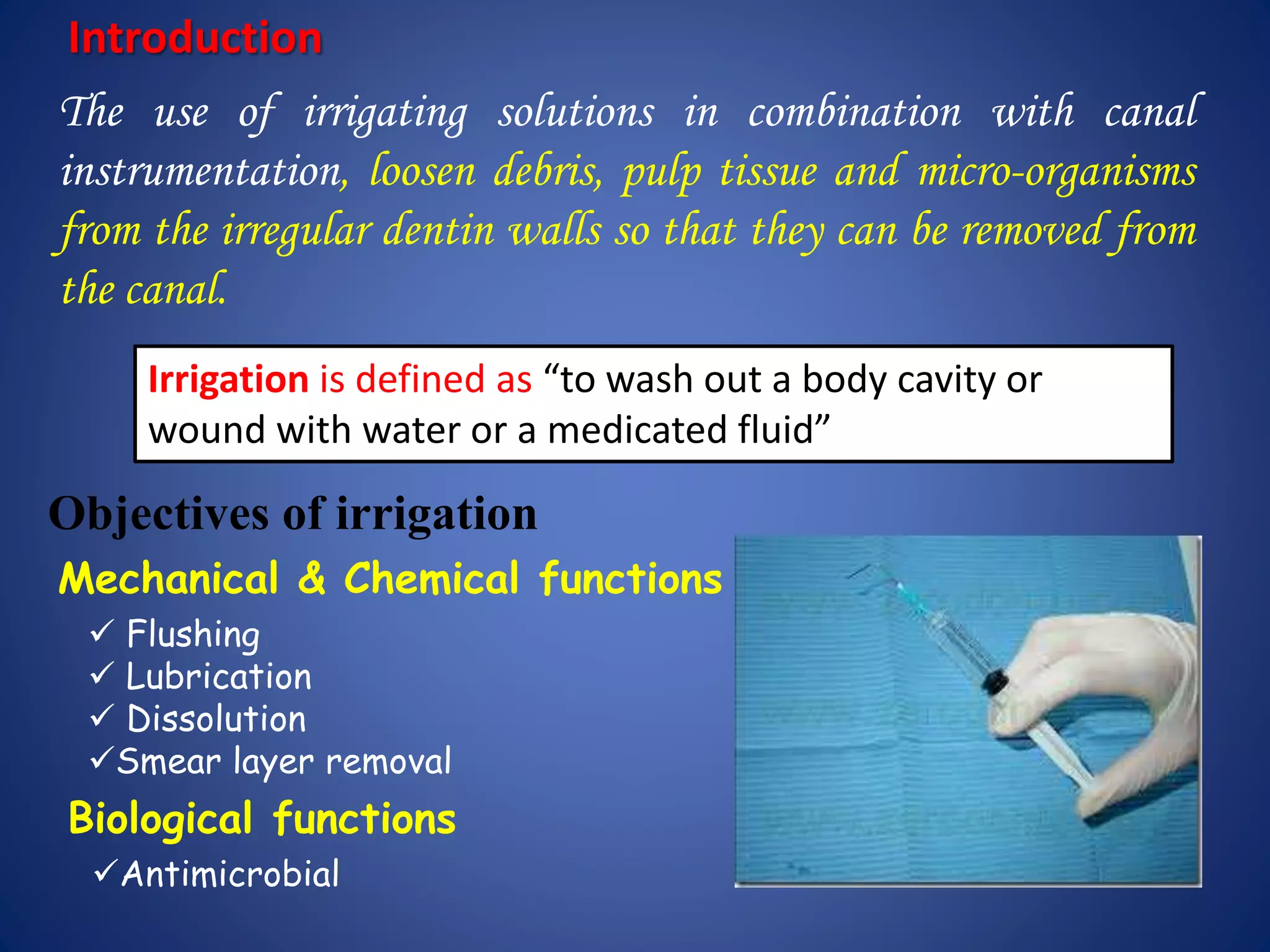 Introduction

The use of irrigating solutions in combination with canal instrumentation, loosen debris, pulp tissue and micro-organisms from the irregular dentin walls so that they can be removed from the canal.

Irrigation is defined as “to wash out a body cavity or wound with water or a medicated fluid”

Objectives of irrigation

Mechanical & Chemical functions

✓ Flushing
✓ Lubrication
✓ Dissolution
✓Smear layer removal

Biological functions

✓Antimicrobial